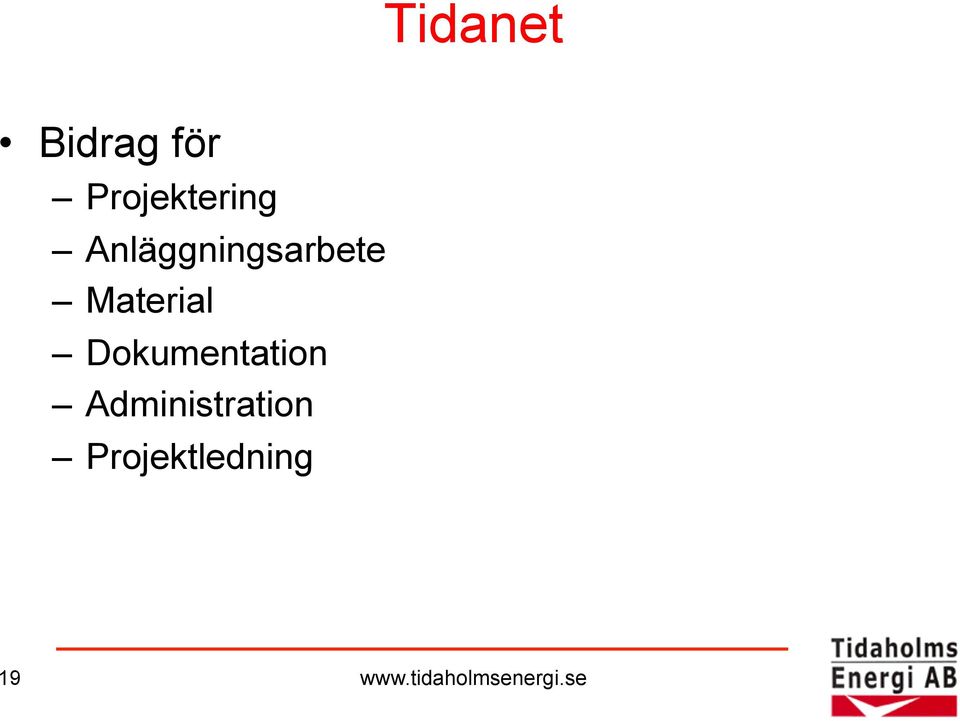 Tidanet

• Bidrag för
– Projektering
– Anläggningsarbete
– Material
– Dokumentation
– Administration
– Projektledning

19

www.tidaholmsenergi.se

Tidaholms Energi AB